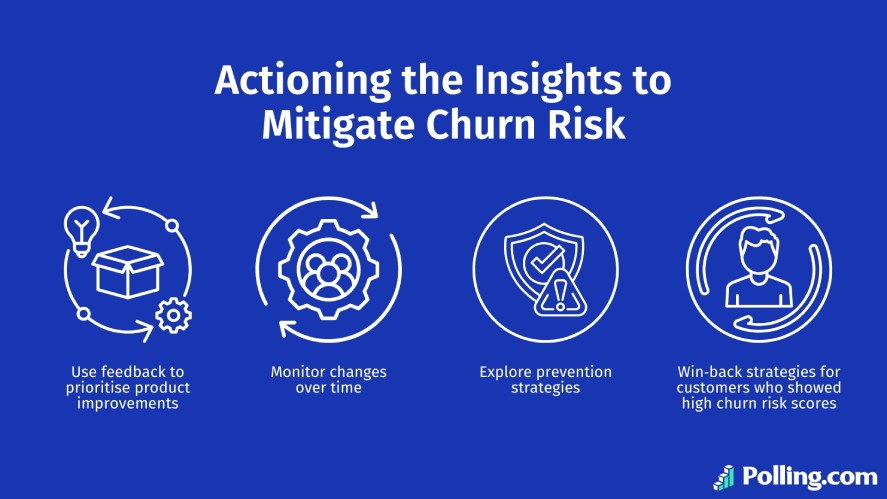 Actioning the Insights to Mitigate Churn Risk

Use feedback to prioritise product improvements

Monitor changes over time

Explore prevention strategies

Win-back strategies for customers who showed high churn risk scores

Polling.com